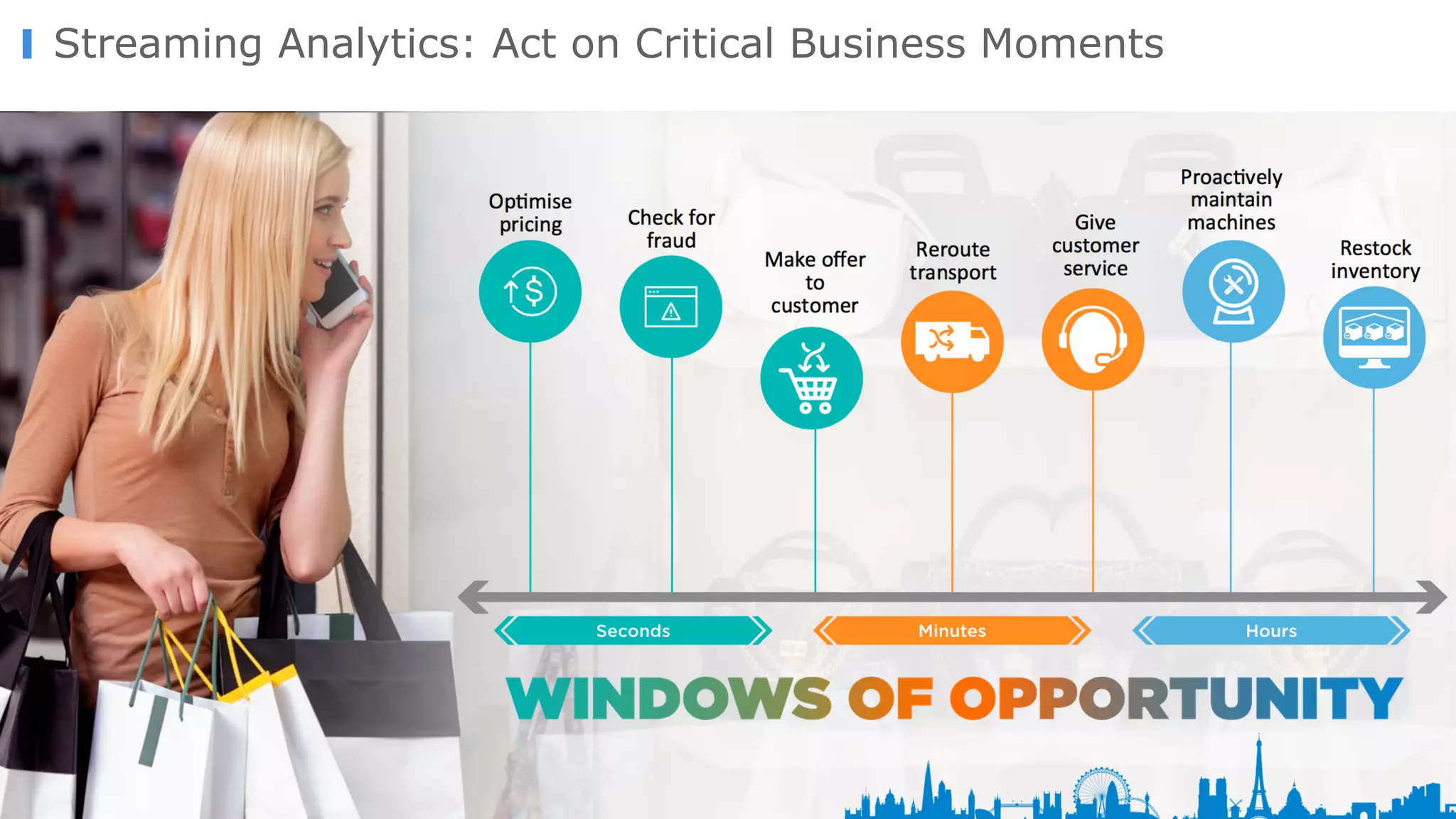 Streaming Analytics: Act on Critical Business Moments

Optimise pricing

Check for fraud

Make offer to customer

Reroute transport

Give customer service

Proactively maintain machines

Restock inventory

Seconds

Minutes

Hours

WINDOWS OF OPPORTUNITY